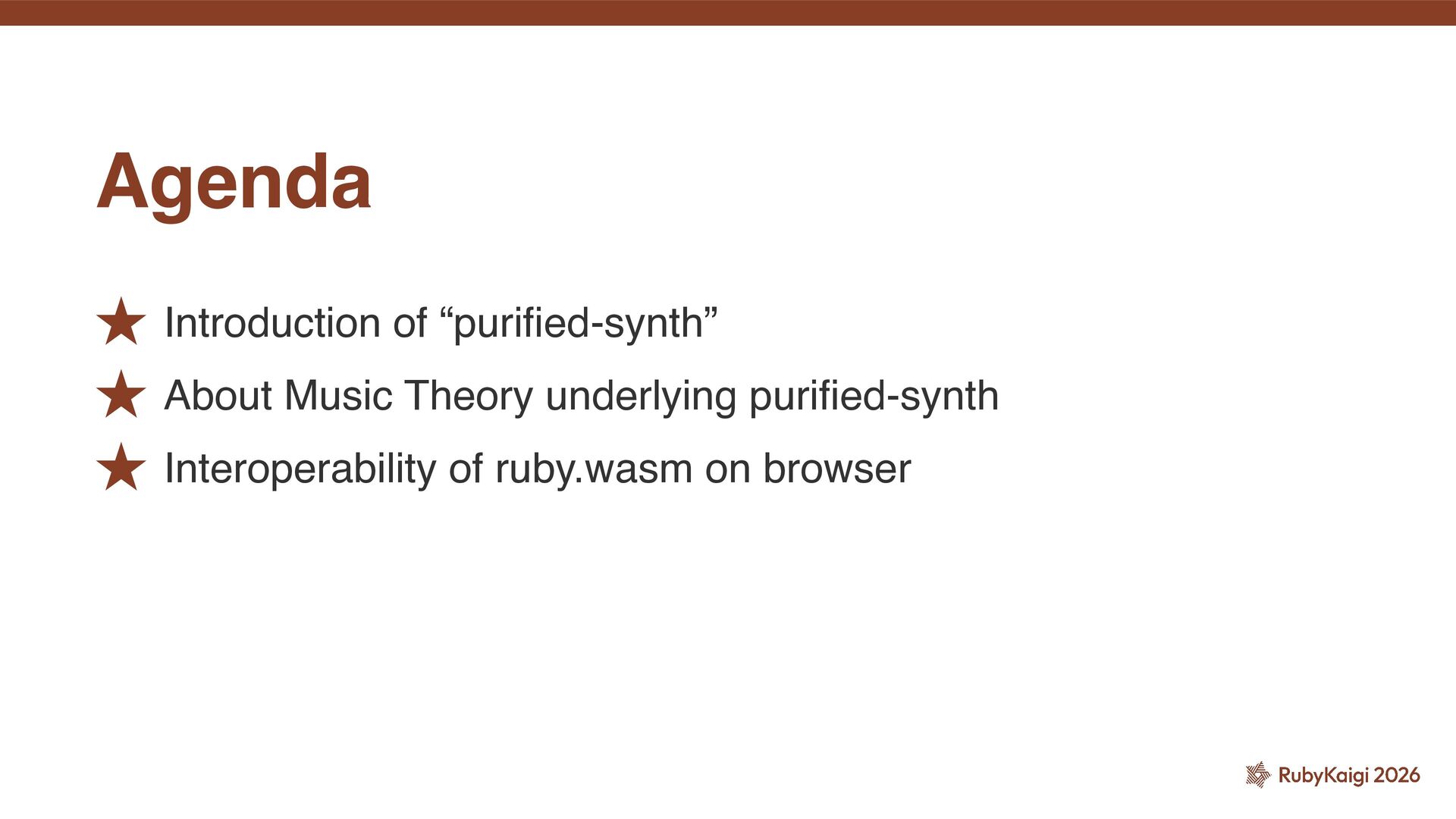 Agenda

★ Introduction of “purified-synth”

★ About Music Theory underlying purified-synth

★ Interoperability of ruby.wasm on browser

RubyKaigi 2026